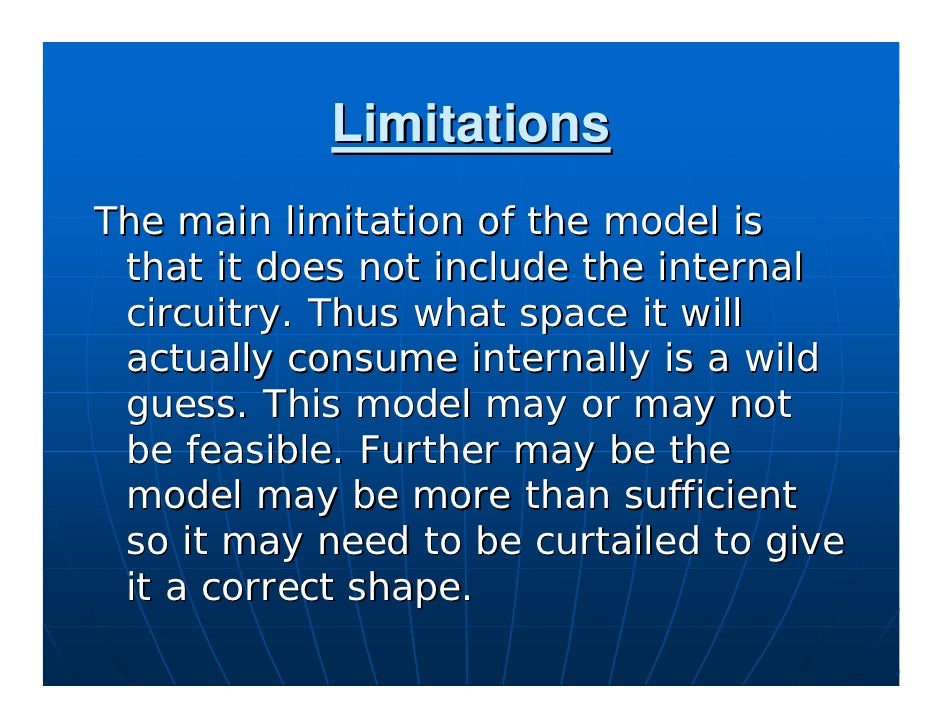 Limitations

The main limitation of the model is that it does not include the internal circuitry. Thus what space it will actually consume internally is a wild guess. This model may or may not be feasible. Further may be the model may be more than sufficient so it may need to be curtailed to give it a correct shape.